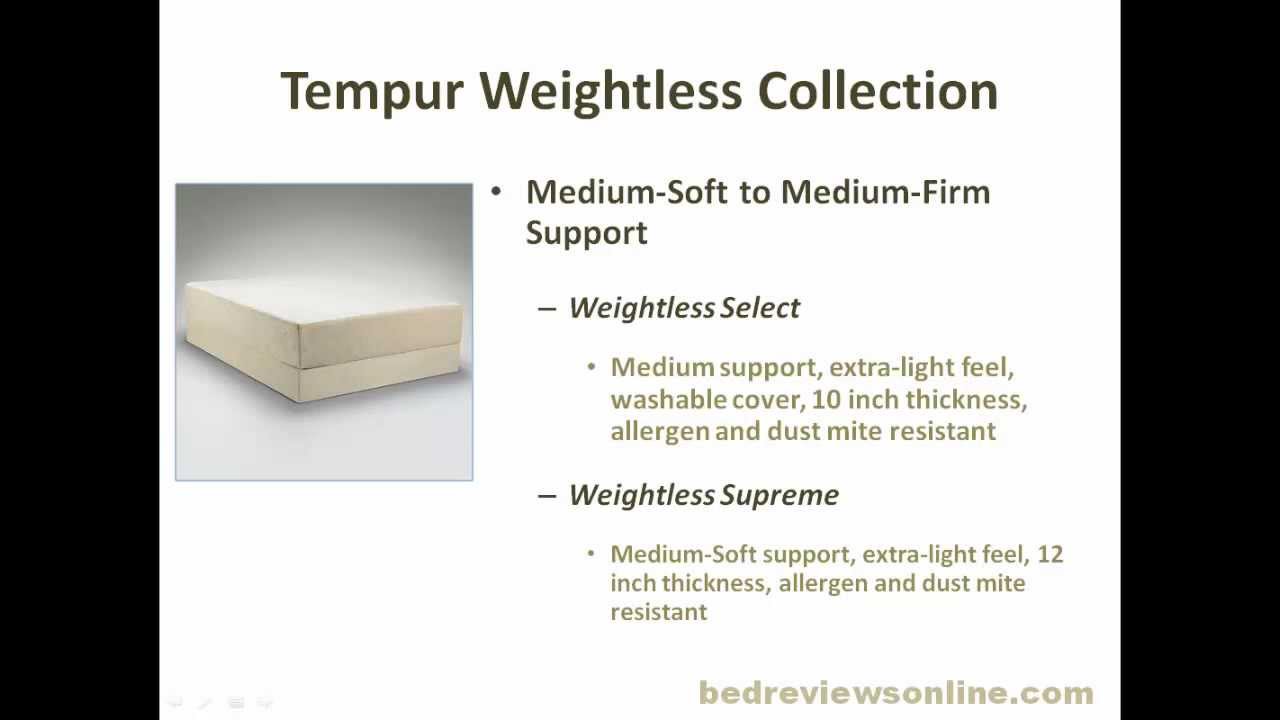 Tempur Weightless Collection

• Medium-Soft to Medium-Firm Support

– Weightless Select

• Medium support, extra-light feel, washable cover, 10 inch thickness, allergen and dust mite resistant

– Weightless Supreme

• Medium-Soft support, extra-light feel, 12 inch thickness, allergen and dust mite resistant

bedreviewsonline.com